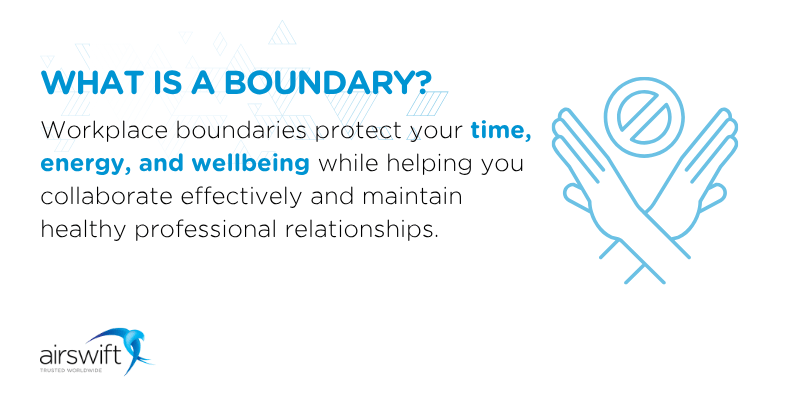 WHAT IS A BOUNDARY?

Workplace boundaries protect your time, energy, and wellbeing while helping you collaborate effectively and maintain healthy professional relationships.

airswift
TRUSTED WORLDWIDE